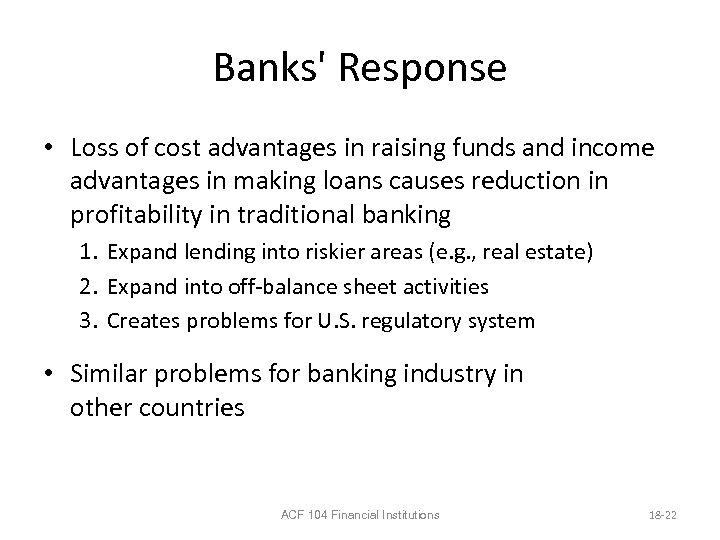 Banks' Response

• Loss of cost advantages in raising funds and income advantages in making loans causes reduction in profitability in traditional banking

1. Expand lending into riskier areas (e.g., real estate)
2. Expand into off-balance sheet activities
3. Creates problems for U.S. regulatory system

• Similar problems for banking industry in other countries

ACF 104 Financial Institutions

18-22